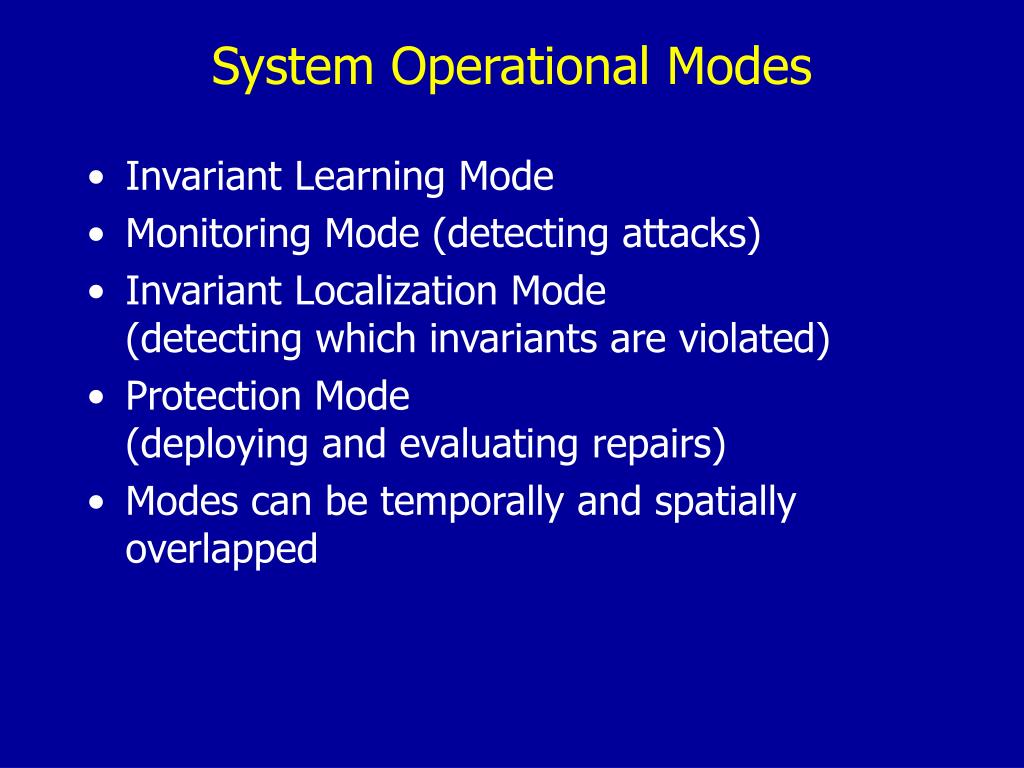 System Operational Modes

• Invariant Learning Mode
• Monitoring Mode (detecting attacks)
• Invariant Localization Mode (detecting which invariants are violated)
• Protection Mode (deploying and evaluating repairs)
• Modes can be temporally and spatially overlapped